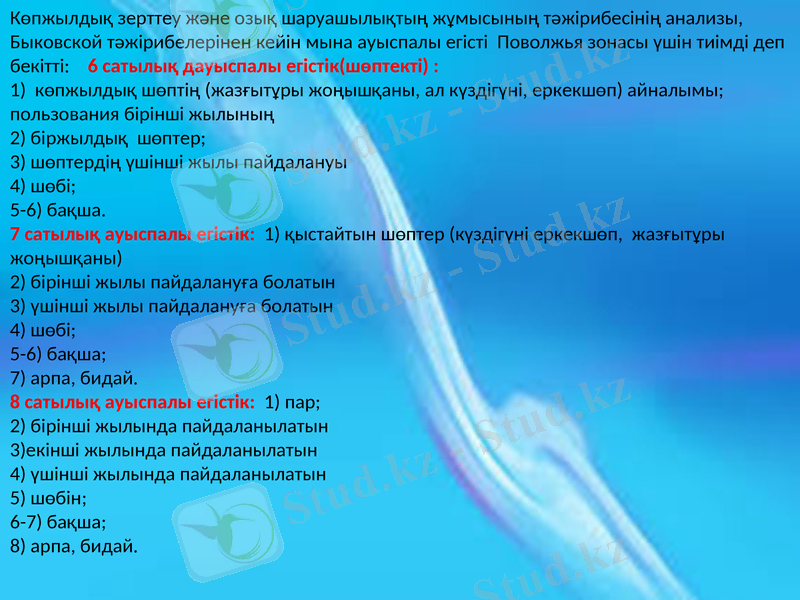 Көпжылдық зерттеу және озық шаруашылықтың жұмысының тәжірибесінің анализы, Быковской тәжірибелерінен кейін мына ауыспалы егісті Поволжья зонасы үшін тиімді деп бекітті: 6 сатылық дауыспалы егістік(шөптекті) :
1) көпжылдық шөптің (жазғытұры жоңышқаны, ал күздігүні, еркекшөп) айналымы; пользования бірінші жылының
2) біржылдық шөптер;
3) шөптердің үшінші жылы пайдалануы
4) шөбі;
5-6) бақша.
7 сатылық ауыспалы егістік: 1) қыстайтын шөптер (күздігүні еркекшөп, жазғытұры жоңышқаны)
2) бірінші жылы пайдалануға болатын
3) үшінші жылы пайдалануға болатын
4) шөбі;
5-6) бақша;
7) арпа, бидай.
8 сатылық ауыспалы егістік: 1) пар;
2) бірінші жылында пайдаланылатын
3)екінші жылында пайдаланылатын
4) үшінші жылында пайдаланылатын
5) шөбін;
6-7) бақша;
8) арпа, бидай.

Stud.kz - Stud.kz
Stud.kz - Stud.kz
Stud.kz - Stud.kz
Stud.kz